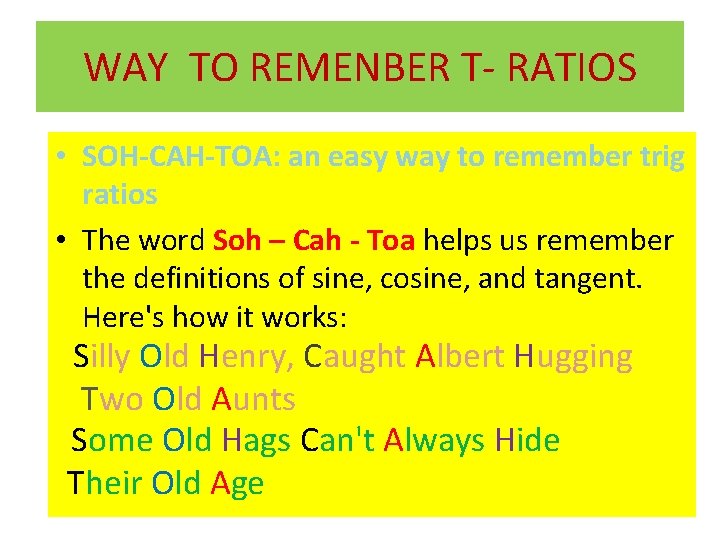 WAY TO REMENBER T- RATIOS

• SOH-CAH-TOA: an easy way to remember trig ratios

• The word Soh – Cah - Toa helps us remember the definitions of sine, cosine, and tangent. Here's how it works:

Silly Old Henry, Caught Albert Hugging Two Old Aunts

Some Old Hags Can't Always Hide Their Old Age